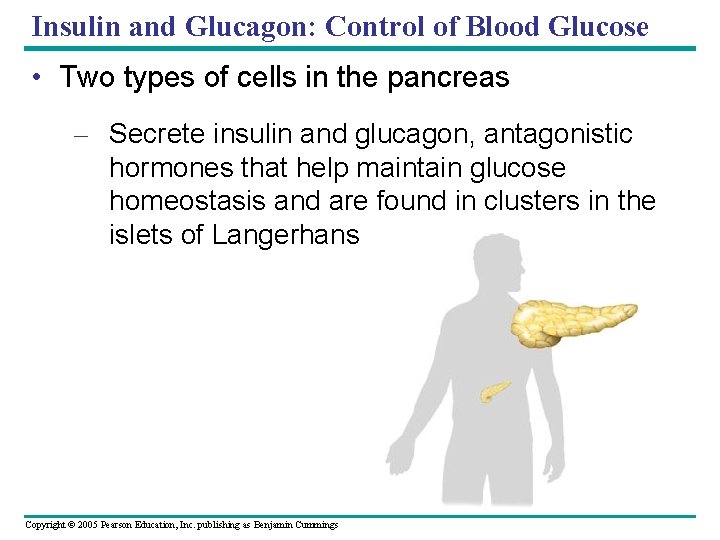 Insulin and Glucagon: Control of Blood Glucose

• Two types of cells in the pancreas

– Secrete insulin and glucagon, antagonistic hormones that help maintain glucose homeostasis and are found in clusters in the islets of Langerhans

Copyright © 2005 Pearson Education, Inc. publishing as Benjamin Cummings